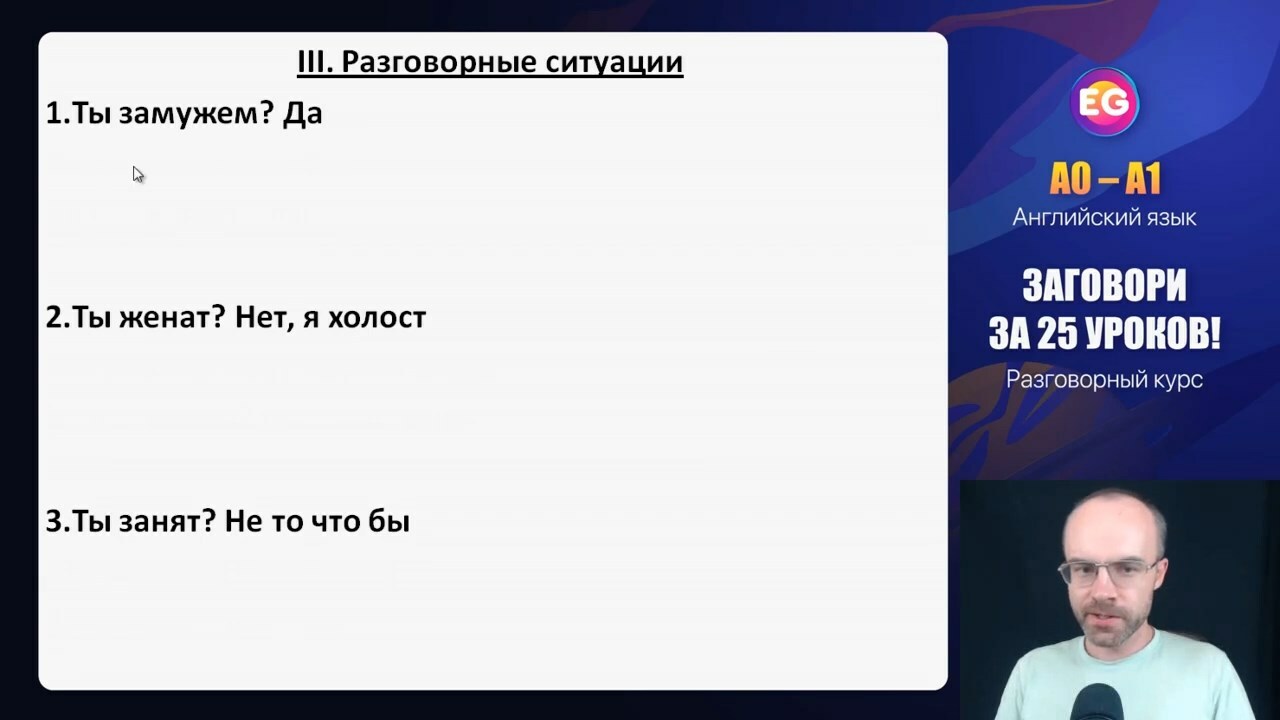 III. Разговорные ситуации

1.Ты замужем? Да

2.Ты женат? Нет, я холост

3.Ты занят? Не то что бы

EG

A0 – A1
Английский язык

ЗАГОВОРИ
ЗА 25 УРОКОВ!
Разговорный курс